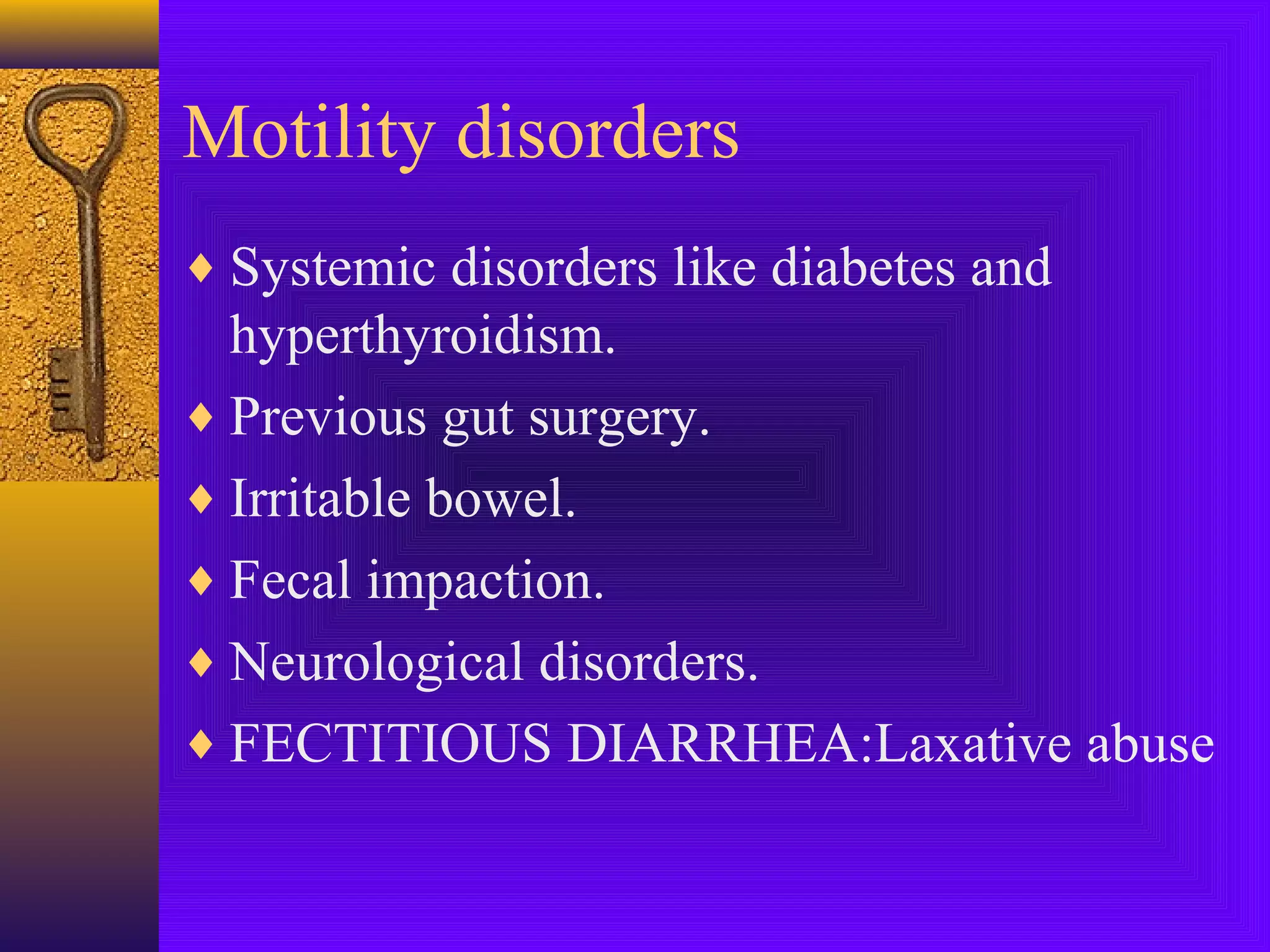 Motility disorders

♦ Systemic disorders like diabetes and hyperthyroidism.
♦ Previous gut surgery.
♦ Irritable bowel.
♦ Fecal impaction.
♦ Neurological disorders.
♦ FECTITIOUS DIARRHEA:Laxative abuse